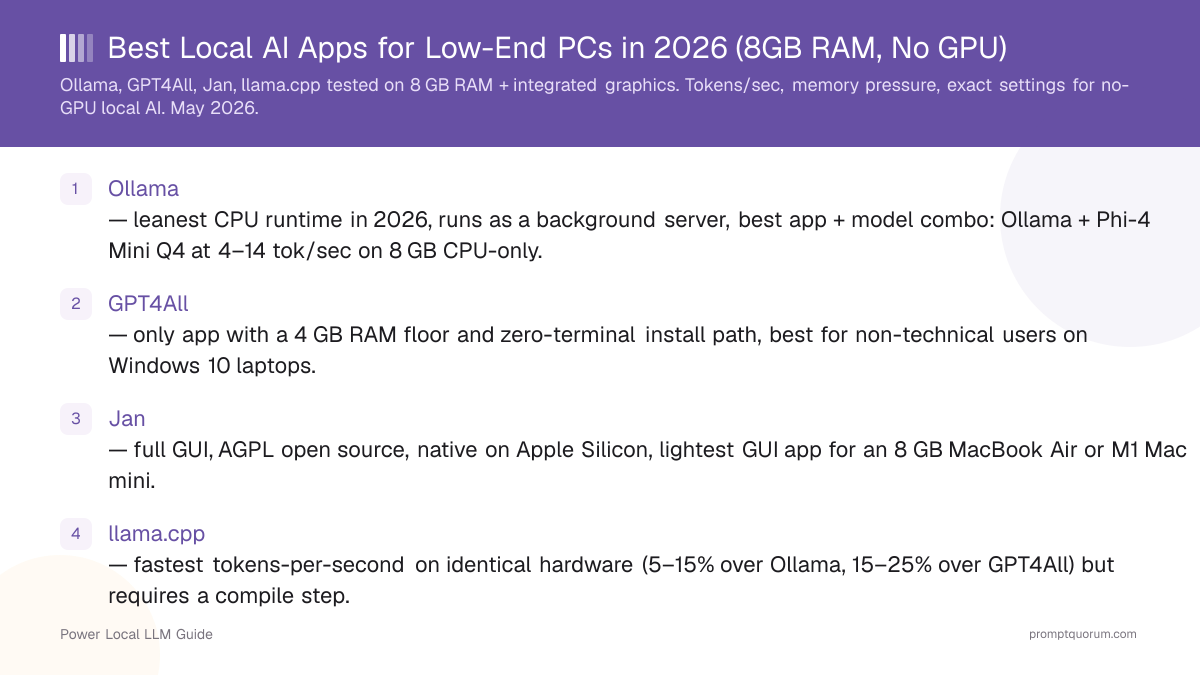 Best Local AI Apps for Low-End PCs in 2026 (8GB RAM, No GPU)

Ollama, GPT4All, Jan, llama.cpp tested on 8 GB RAM + integrated graphics. Tokens/sec, memory pressure, exact settings for no-GPU local AI. May 2026.

1 Ollama
— leanest CPU runtime in 2026, runs as a background server, best app + model combo: Ollama + Phi-4 Mini Q4 at 4–14 tok/sec on 8 GB CPU-only.

2 GPT4All
— only app with a 4 GB RAM floor and zero-terminal install path, best for non-technical users on Windows 10 laptops.

3 Jan
— full GUI, AGPL open source, native on Apple Silicon, lightest GUI app for an 8 GB MacBook Air or M1 Mac mini.

4 llama.cpp
— fastest tokens-per-second on identical hardware (5–15% over Ollama, 15–25% over GPT4All) but requires a compile step.

Power Local LLM Guide

promptquorum.com